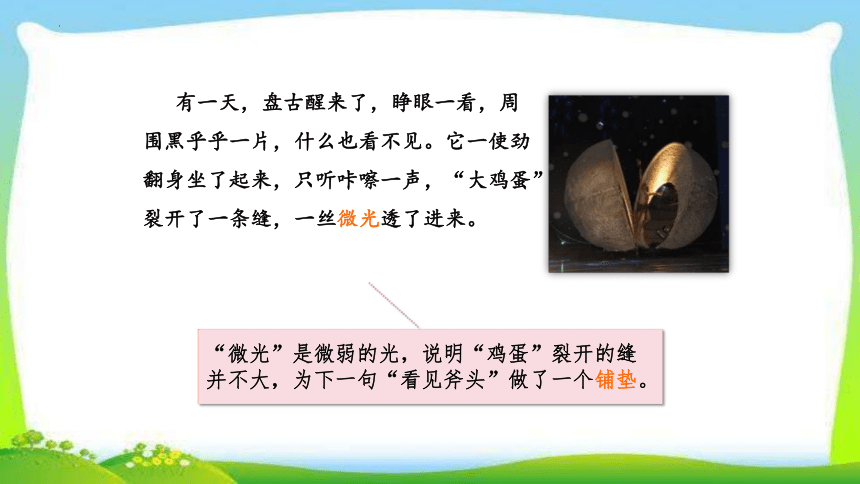 有一天，盘古醒来了，睁眼一看，周围黑乎乎一片，什么也看不见。它一使劲翻身坐了起来，只听咔嚓一声，“大鸡蛋”裂开了一条缝，一丝微光透了进来。

“微光”是微弱的光，说明“鸡蛋”裂开的缝并不大，为下一句“看见斧头”做了一个铺垫。